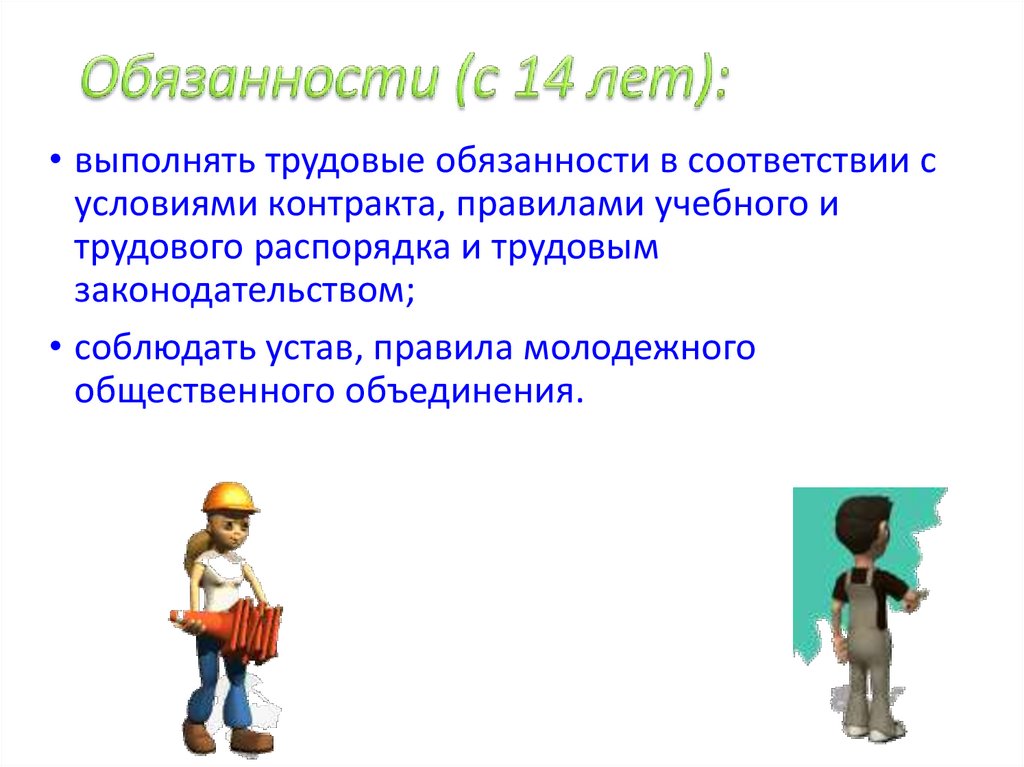 Обязанности (с 14 лет):

• выполнять трудовые обязанности в соответствии с условиями контракта, правилами учебного и трудового распорядка и трудовым законодательством;

• соблюдать устав, правила молодежного общественного объединения.